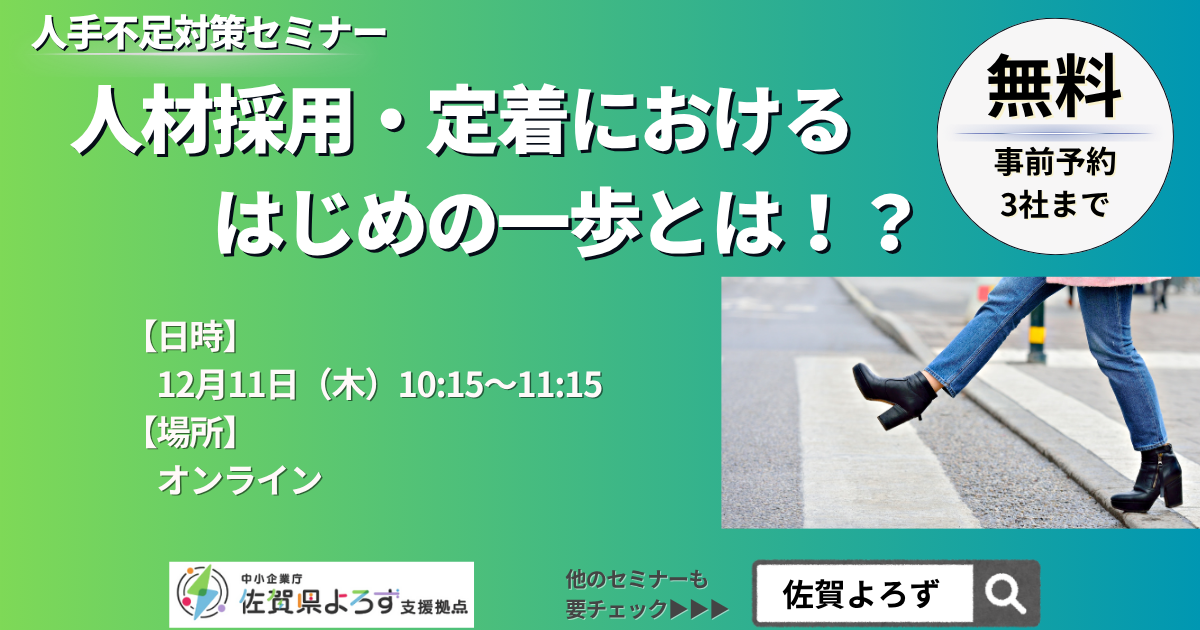 人手不足対策セミナー

人材採用・定着における
はじめの一歩とは！？

無料
事前予約
3社まで

【日時】
12月11日（木）10:15～11:15
【場所】
オンライン

中小企業庁
佐賀県よろず支援拠点

他のセミナーも
要チェック▶▶▶

佐賀よろず